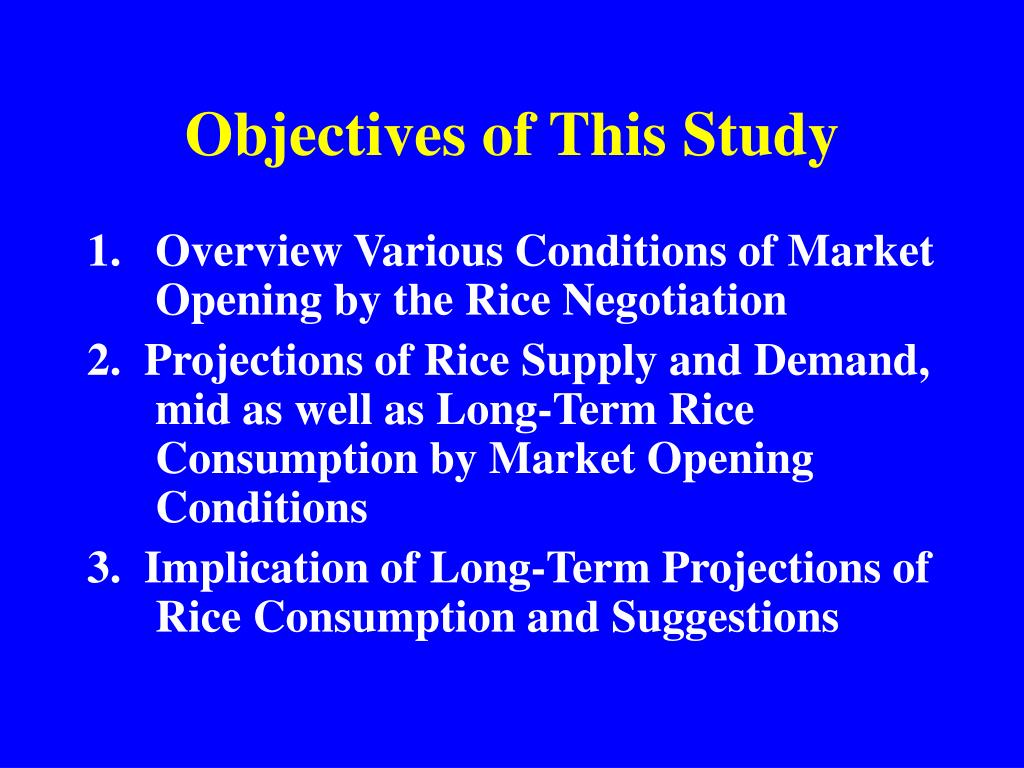 Objectives of This Study

1. Overview Various Conditions of Market Opening by the Rice Negotiation

2. Projections of Rice Supply and Demand, mid as well as Long-Term Rice Consumption by Market Opening Conditions

3. Implication of Long-Term Projections of Rice Consumption and Suggestions